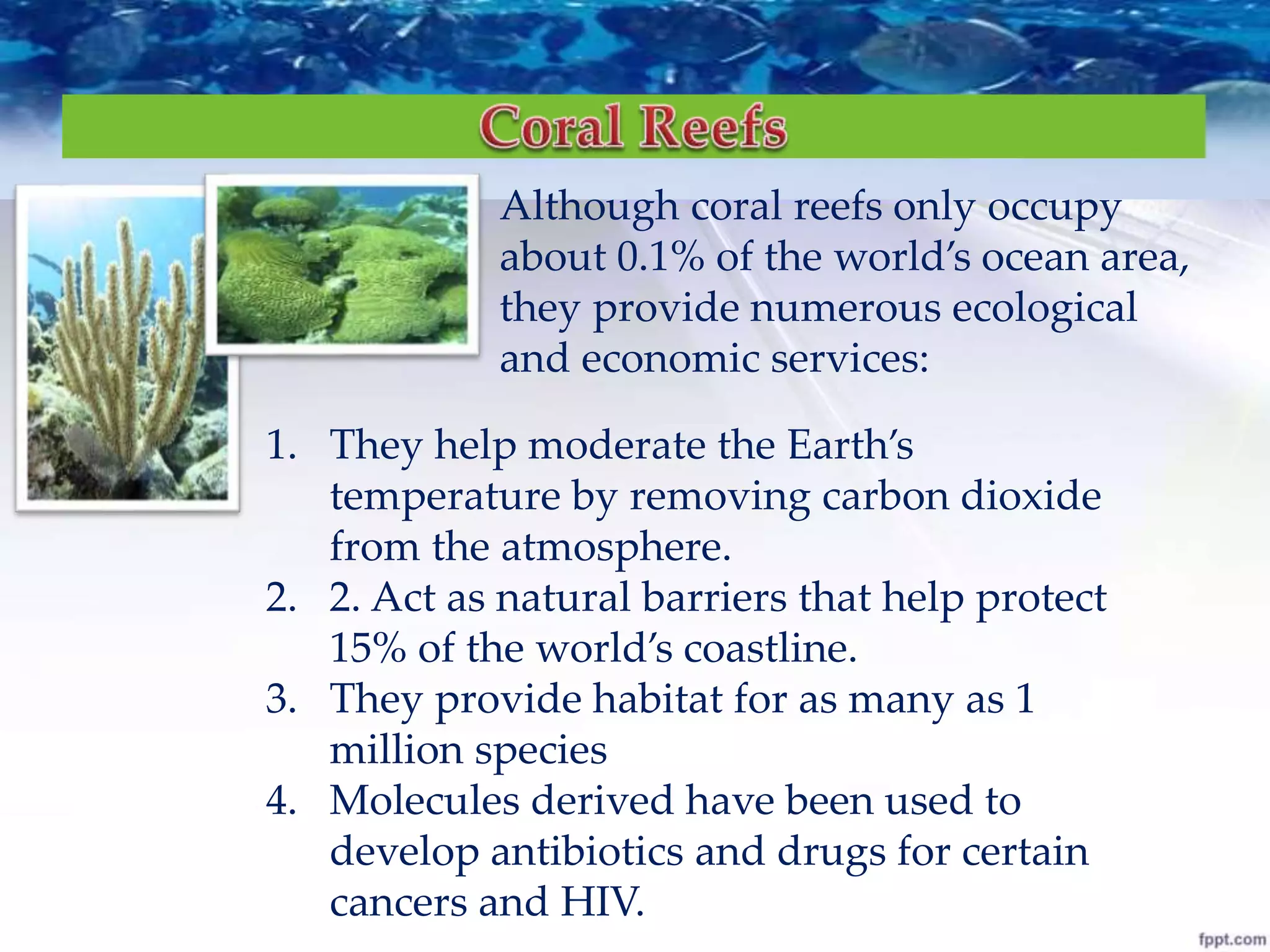 Coral Reefs

Although coral reefs only occupy about 0.1% of the world's ocean area, they provide numerous ecological and economic services:

1. They help moderate the Earth's temperature by removing carbon dioxide from the atmosphere.
2. 2. Act as natural barriers that help protect 15% of the world's coastline.
3. They provide habitat for as many as 1 million species
4. Molecules derived have been used to develop antibiotics and drugs for certain cancers and HIV.

fppt.com